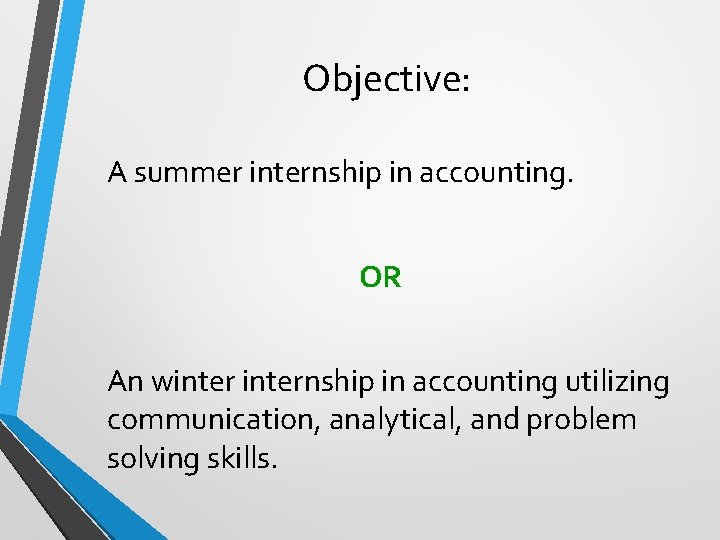 Objective:

A summer internship in accounting.

OR

An winter internship in accounting utilizing communication, analytical, and problem solving skills.